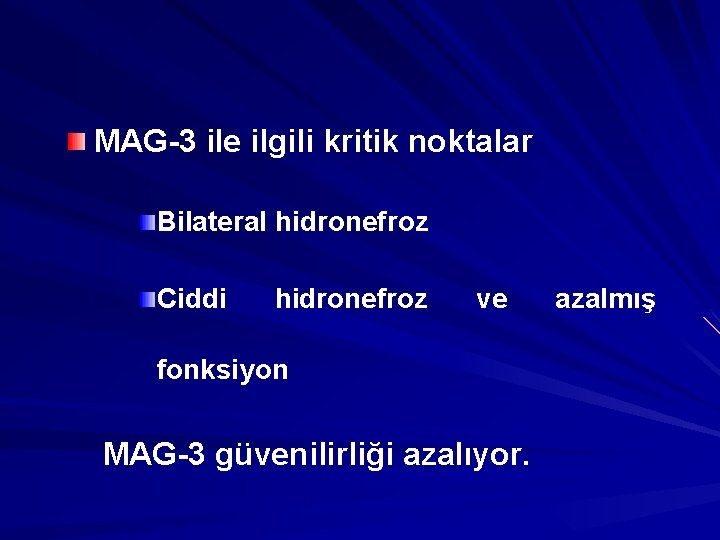 MAG-3 ile ilgili kritik noktalar

Bilateral hidronefroz

Ciddi hidronefroz ve azalmış fonksiyon

MAG-3 güvenilirliği azalıyor.